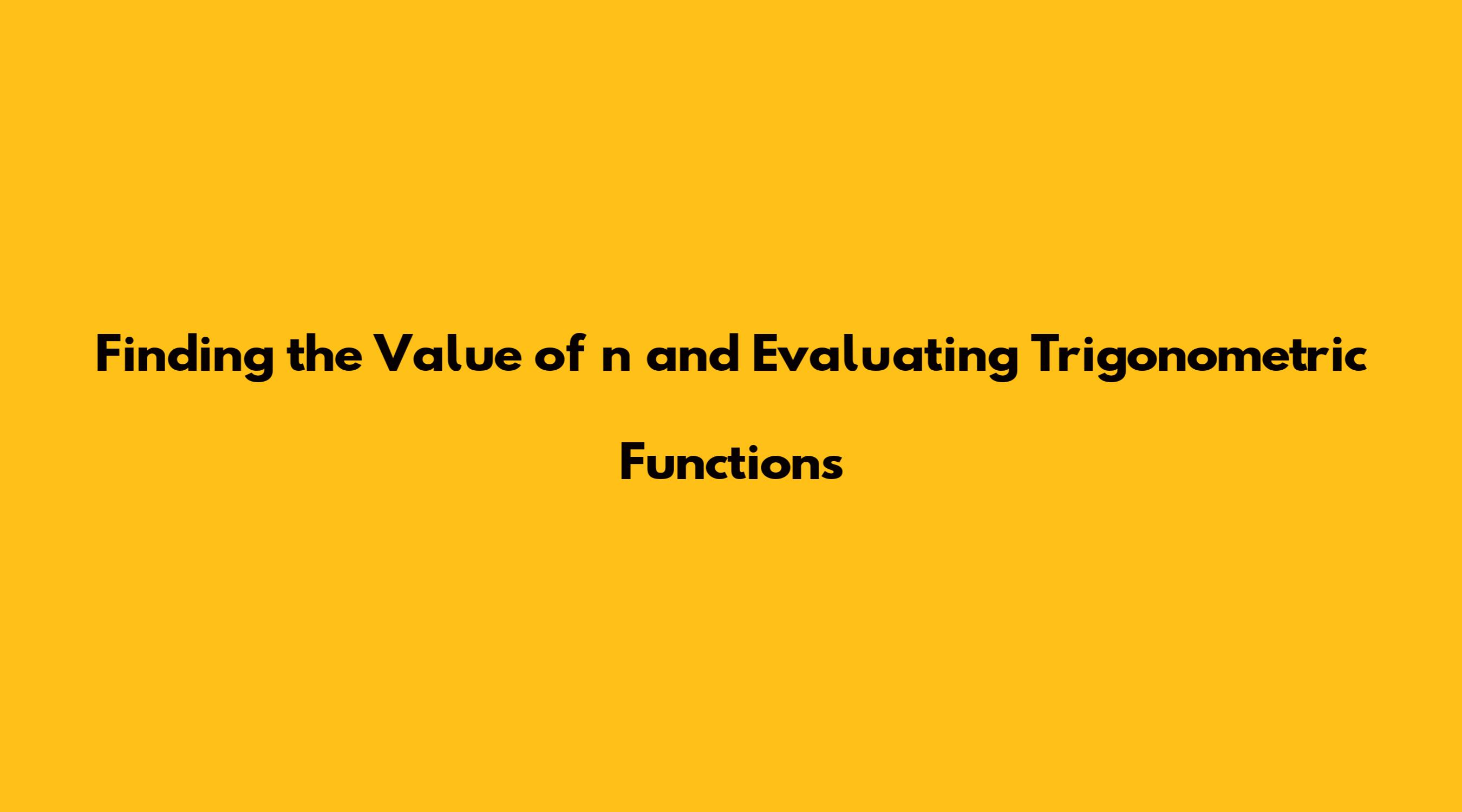 Finding the Value of n and Evaluating Trigonometric Functions